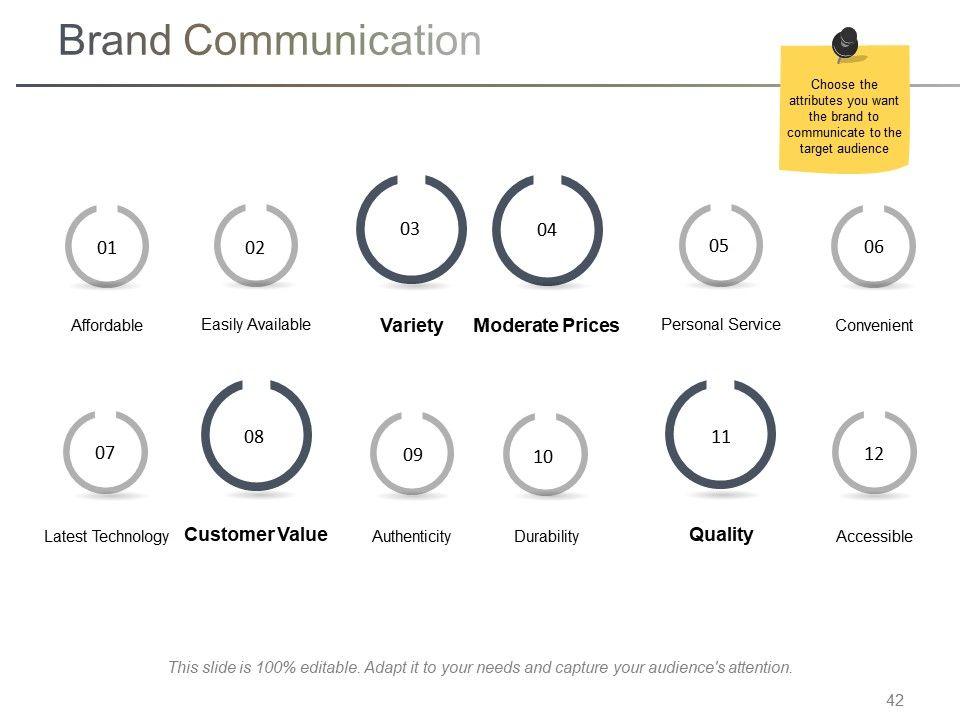 Brand Communication

Choose the attributes you want the brand to communicate to the target audience

01
Affordable

02
Easily Available

03
Variety

04
Moderate Prices

05
Personal Service

06
Convenient

07
Latest Technology

08
Customer Value

09
Authenticity

10
Durability

11
Quality

12
Accessible

This slide is 100% editable. Adapt it to your needs and capture your audience's attention.

42